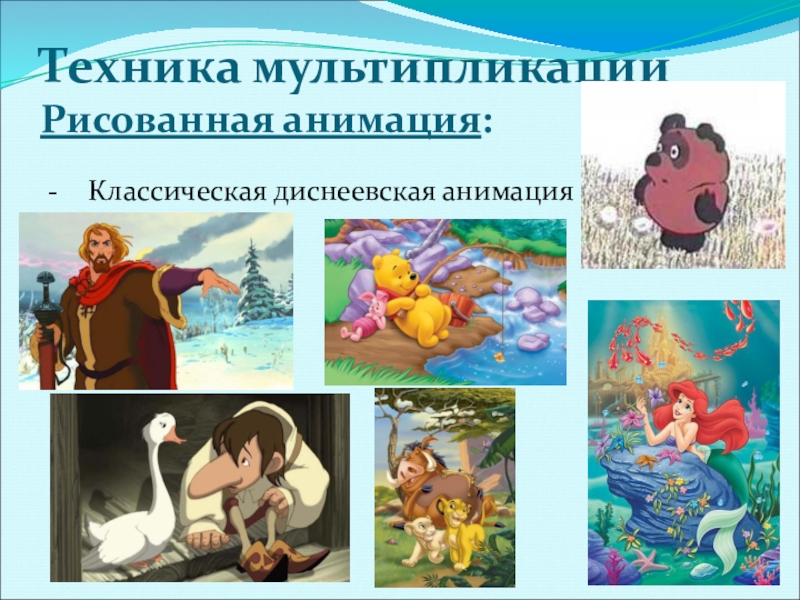 Техника мультипликации
Рисованная анимация:

- Классическая диснеевская анимация